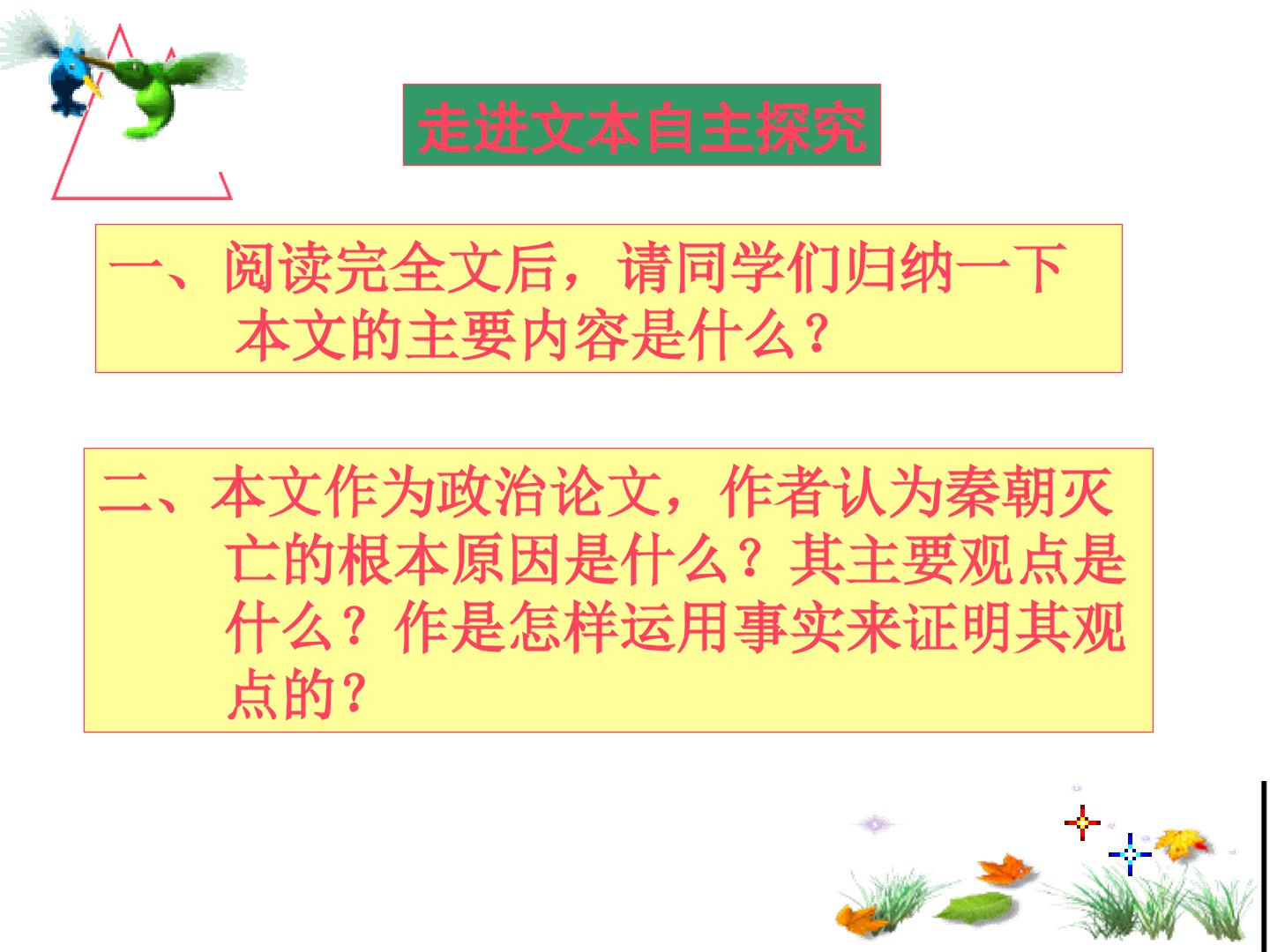 走进文本自主探究

一、阅读完全文后，请同学们归纳一下本文的主要内容是什么？

二、本文作为政治论文，作者认为秦朝灭亡的根本原因是什么？其主要观点是什么？作是怎样运用事实来证明其观点的？